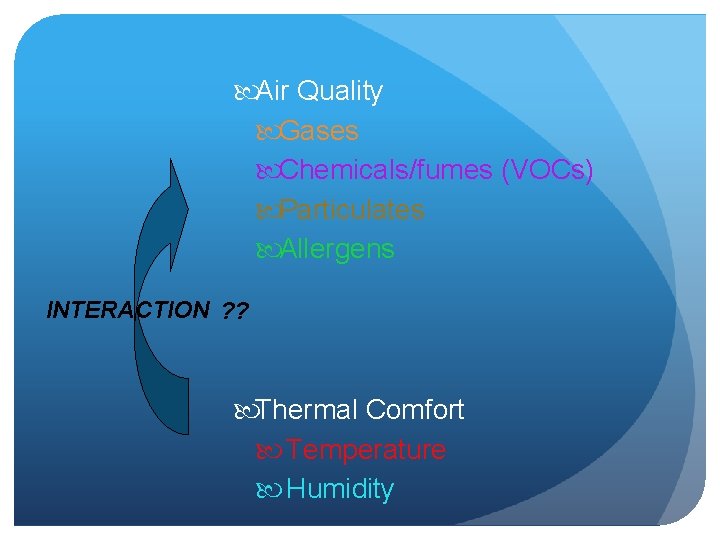 Air Quality
Gases
Chemicals/fumes (VOCs)
Particulates
Allergens

INTERACTION ??

Thermal Comfort
Temperature
Humidity